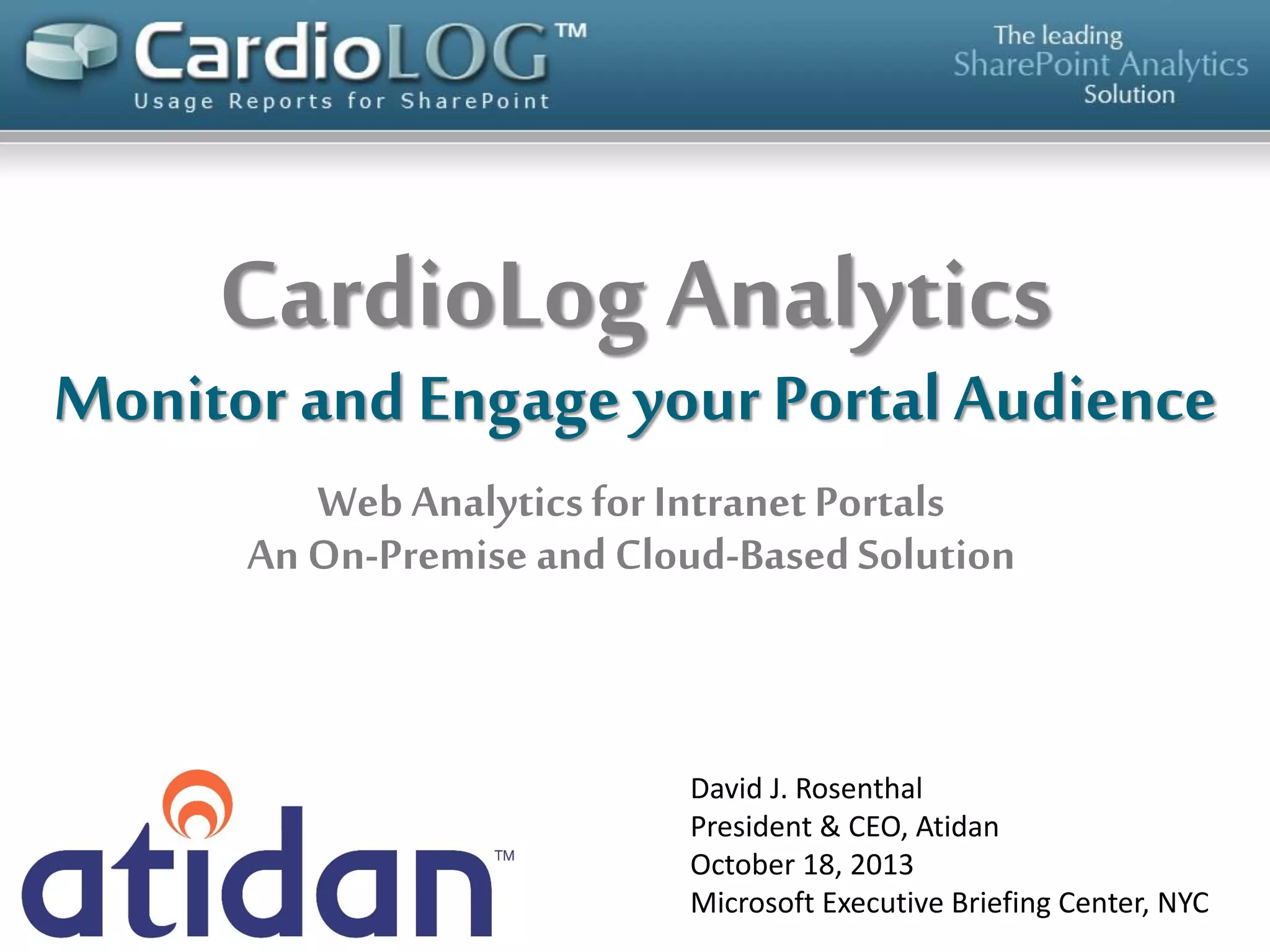 CardioLOG™
Usage Reports for SharePoint

The leading
SharePoint Analytics
Solution

CardioLog Analytics
Monitor and Engage your Portal Audience

Web Analytics for Intranet Portals
An On-Premise and Cloud-Based Solution

atidan™

David J. Rosenthal
President & CEO, Atidan
October 18, 2013
Microsoft Executive Briefing Center, NYC